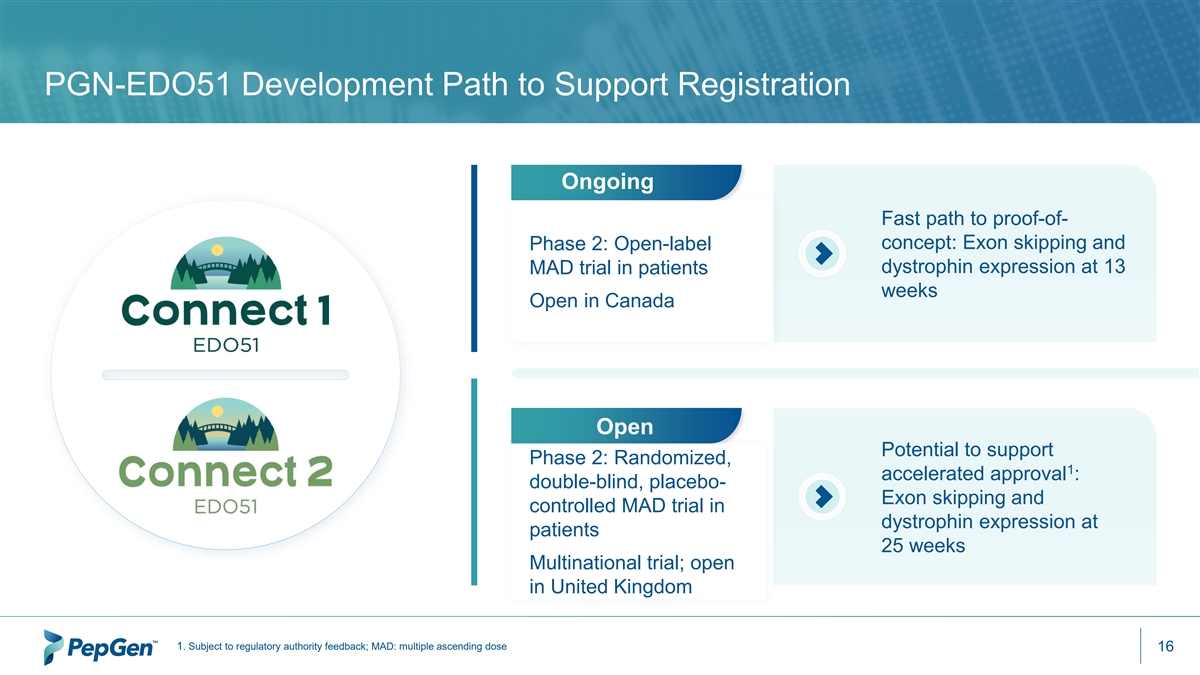 PGN-EDO51 Development Path to Support Registration

Connect 1
EDO51

Connect 2
EDO51

Ongoing

Phase 2: Open-label MAD trial in patients

Open in Canada

Fast path to proof-of-concept: Exon skipping and dystrophin expression at 13 weeks

Open

Phase 2: Randomized, double-blind, placebo-controlled MAD trial in patients

Multinational trial; open in United Kingdom

Potential to support accelerated approval$^1$: Exon skipping and dystrophin expression at 25 weeks

PepGen™

1. Subject to regulatory authority feedback; MAD: multiple ascending dose

16